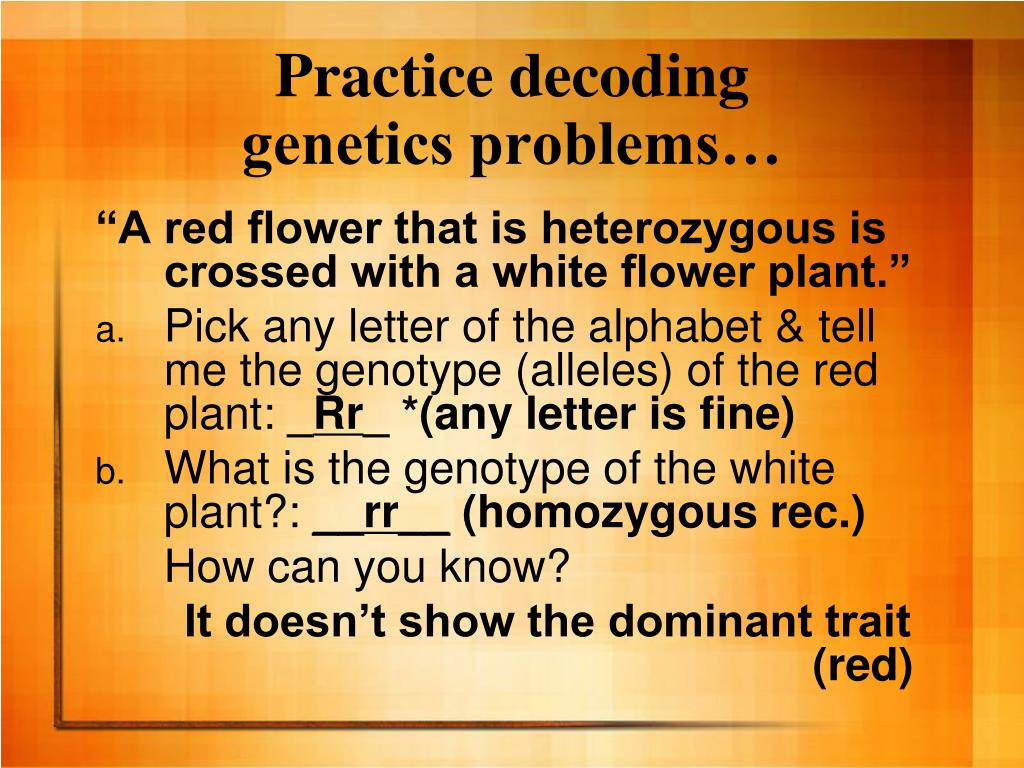 Practice decoding genetics problems…

“A red flower that is heterozygous is crossed with a white flower plant.”

a. Pick any letter of the alphabet & tell me the genotype (alleles) of the red plant: _Rr_ *(any letter is fine)

b. What is the genotype of the white plant?: __rr__ (homozygous rec.)

How can you know?

It doesn’t show the dominant trait (red)